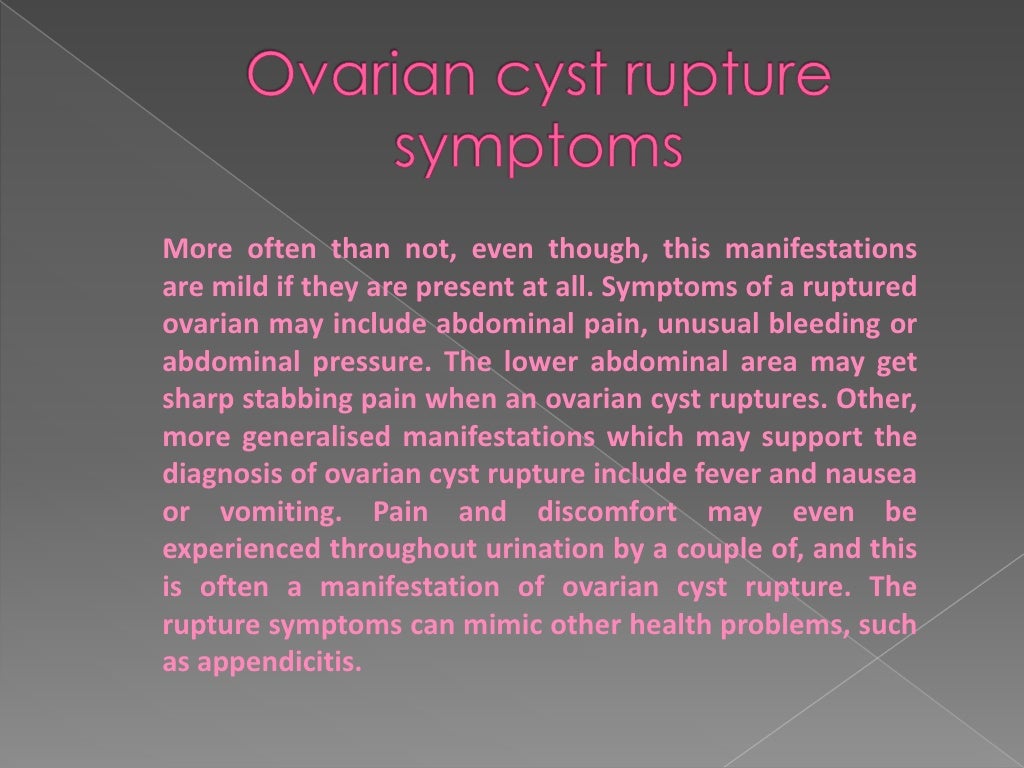 Ovarian cyst rupture symptoms

More often than not, even though, this manifestations are mild if they are present at all. Symptoms of a ruptured ovarian may include abdominal pain, unusual bleeding or abdominal pressure. The lower abdominal area may get sharp stabbing pain when an ovarian cyst ruptures. Other, more generalised manifestations which may support the diagnosis of ovarian cyst rupture include fever and nausea or vomiting. Pain and discomfort may even be experienced throughout urination by a couple of, and this is often a manifestation of ovarian cyst rupture. The rupture symptoms can mimic other health problems, such as appendicitis.